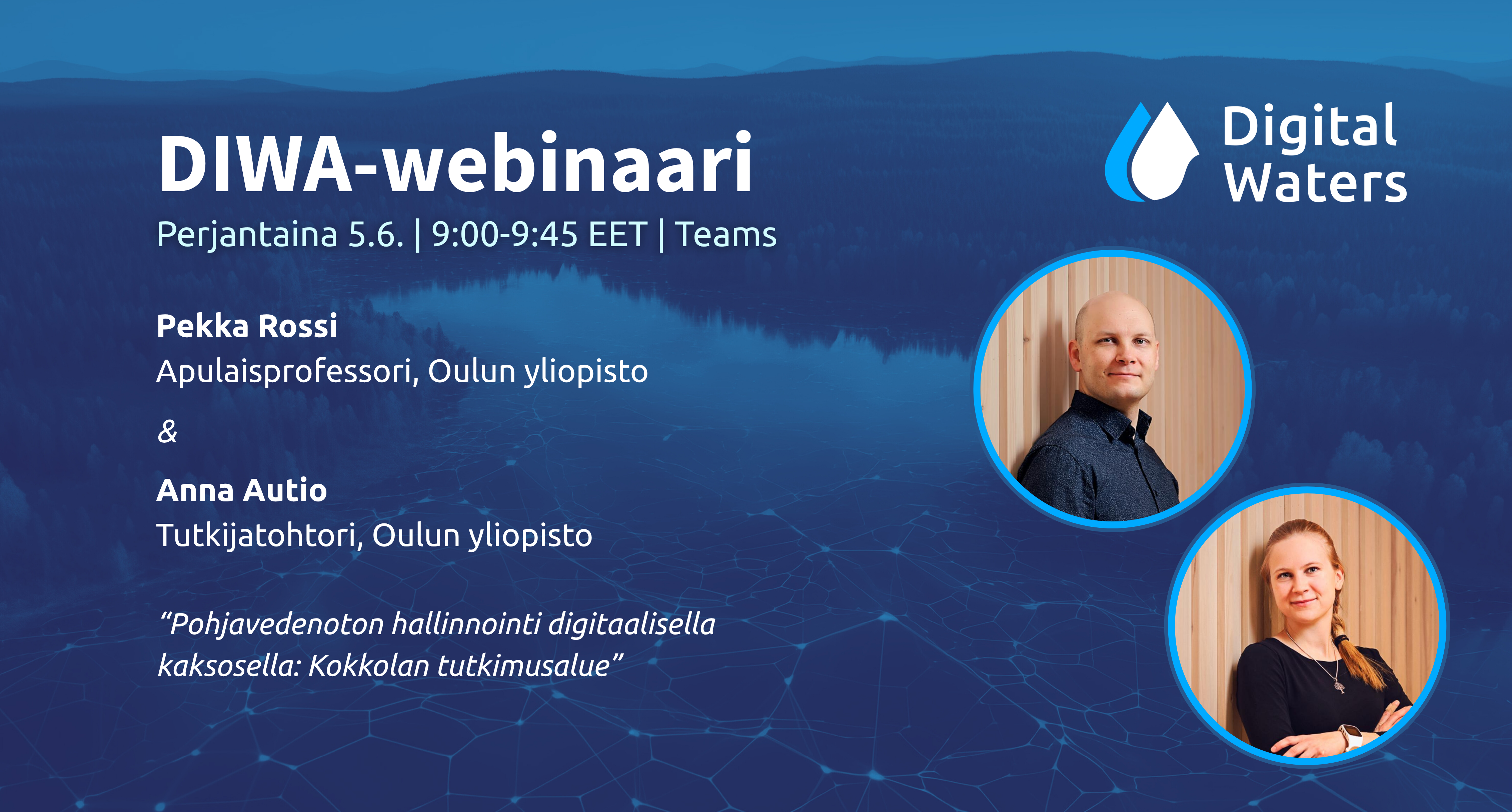 DIWA-webinaari

Perjantaina 5.6. | 9:00-9:45 EET | Teams

Digital Waters

Pekka Rossi
Apulaisprofessori, Oulun yliopisto

&

Anna Autio
Tutkijatohtori, Oulun yliopisto

“Pohjavedenoton hallinnointi digitaalisella kaksosella: Kokkolan tutkimusalue”